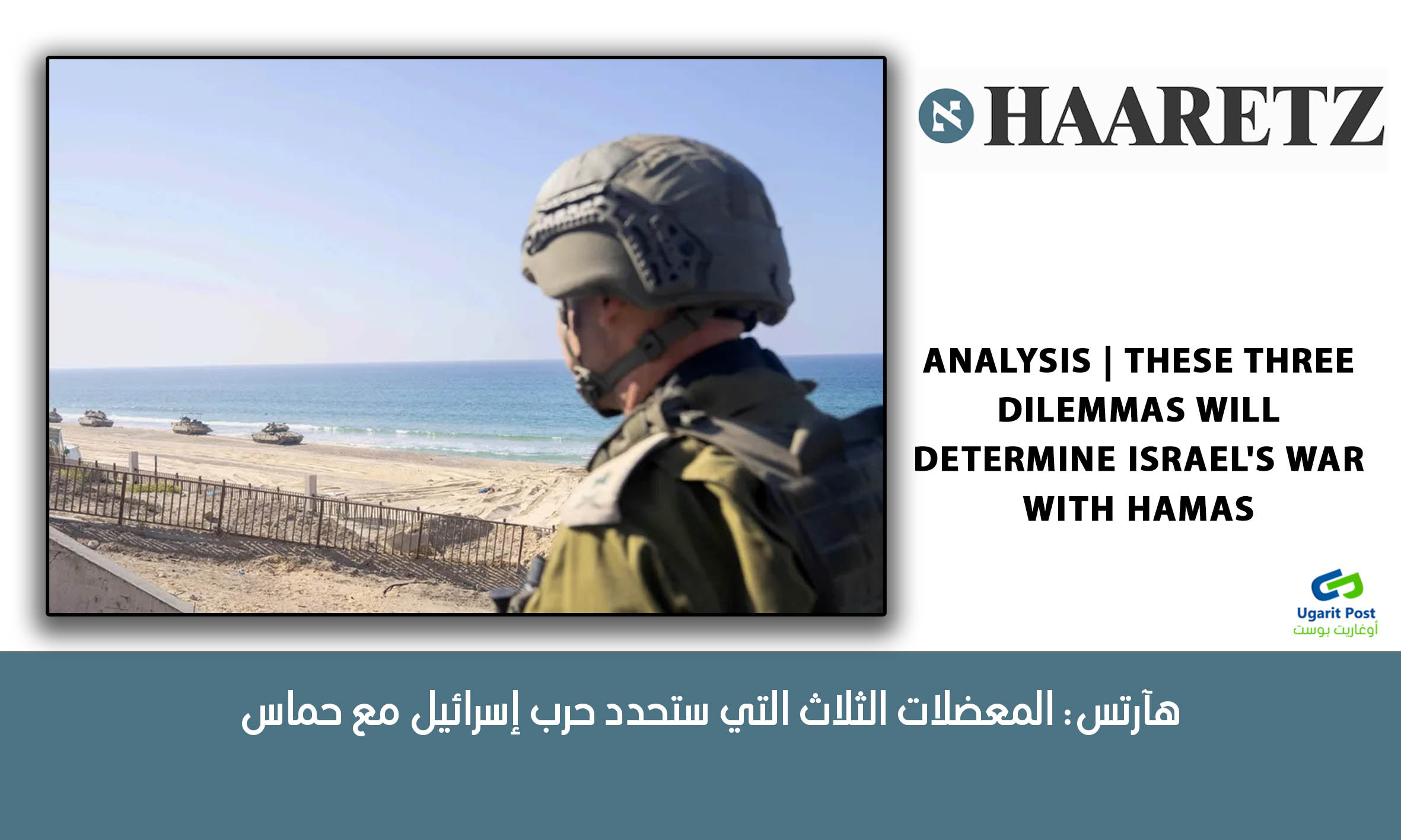 א HAARETZ

ANALYSIS | THESE THREE DILEMMAS WILL DETERMINE ISRAEL'S WAR WITH HAMAS

Ugarit Post
أوغاريت بوست

هآرتس: المعضلات الثلاث التي ستحدد حرب إسرائيل مع حماس